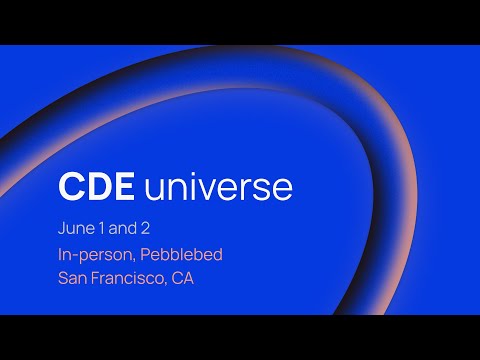 CDE universe

June 1 and 2

In-person, Pebblebed
San Francisco, CA